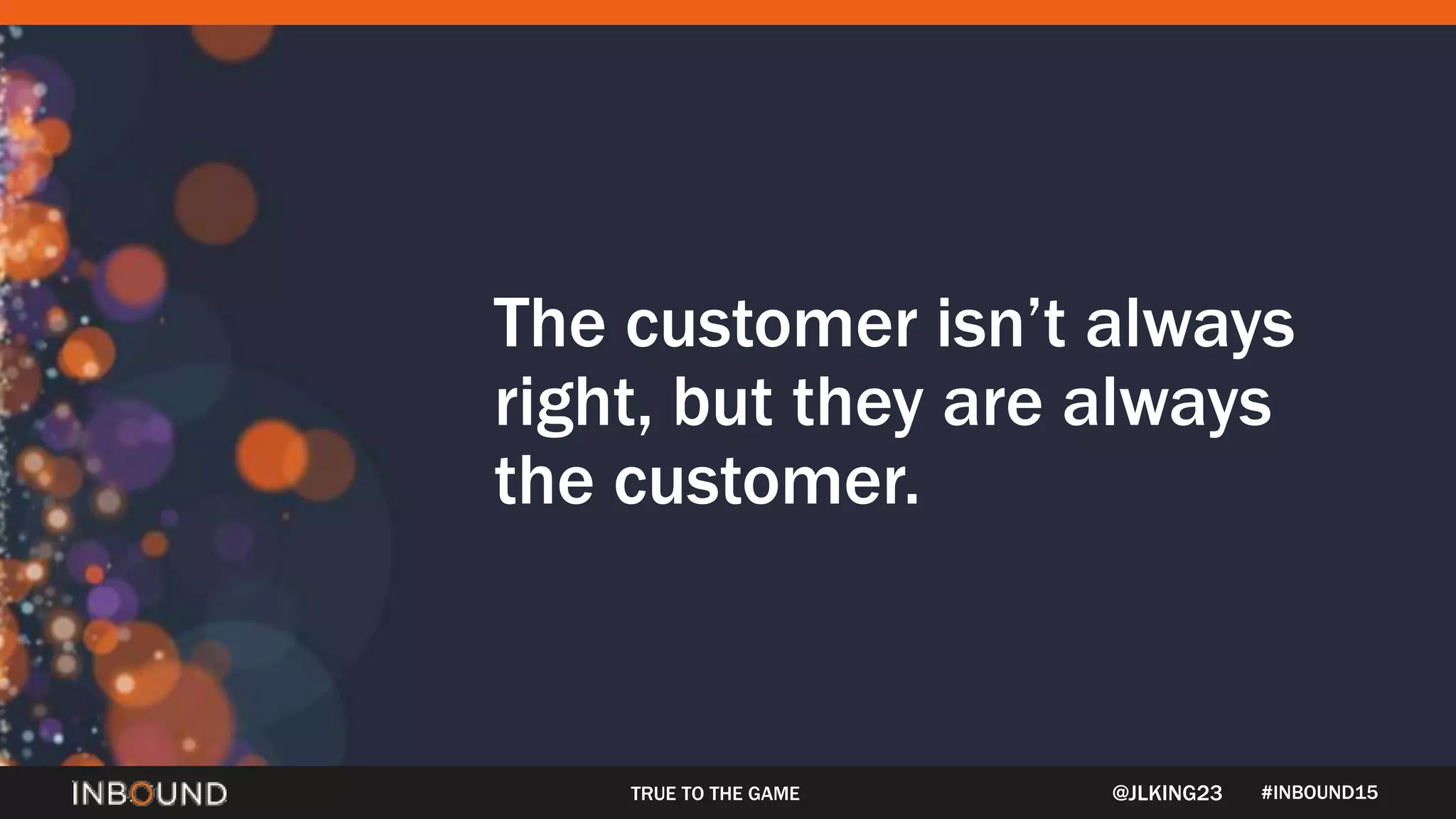 The customer isn’t always right, but they are always the customer.

INBOUND

TRUE TO THE GAME

@JLKING23

#INBOUND15